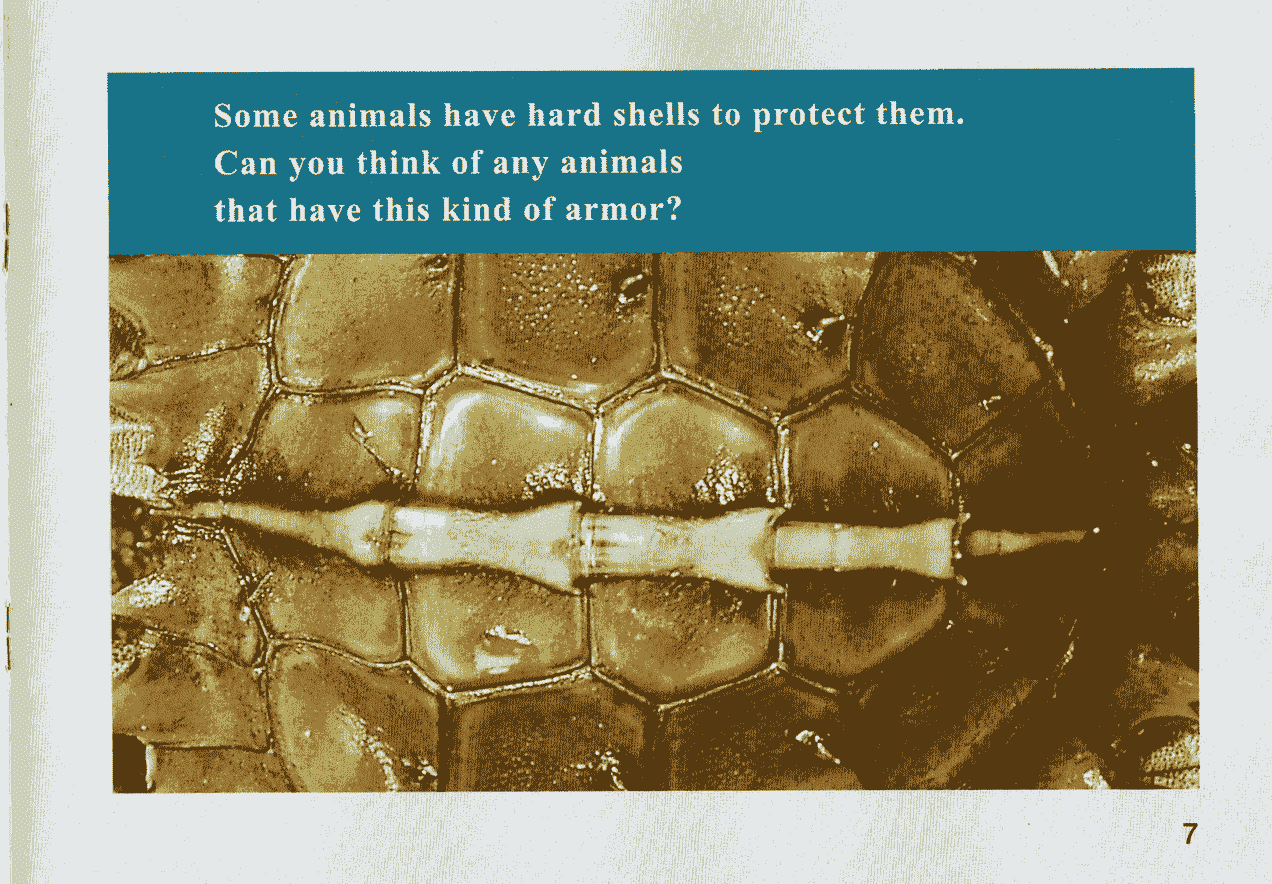 Some animals have hard shells to protect them.
Can you think of any animals
that have this kind of armor?

7